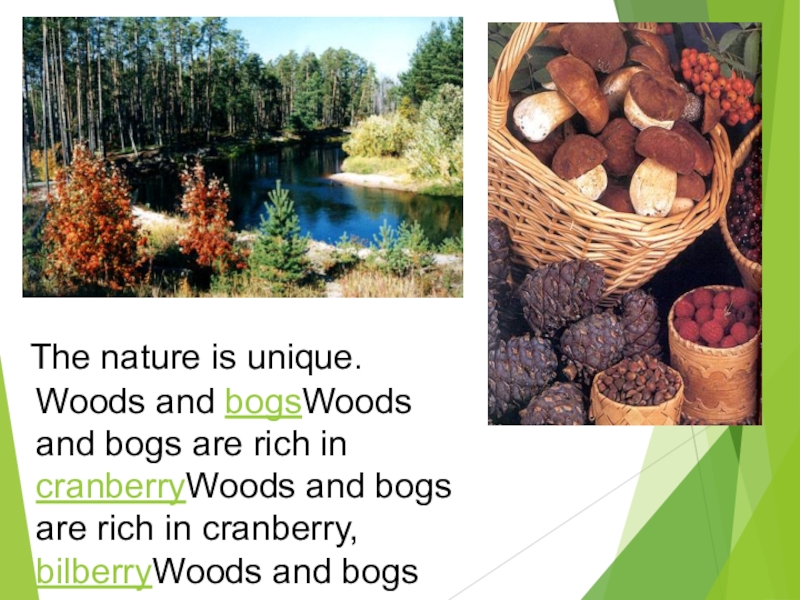 The nature is unique. Woods and bogsWoods and bogs are rich in cranberryWoods and bogs are rich in cranberry, bilberryWoods and bogs